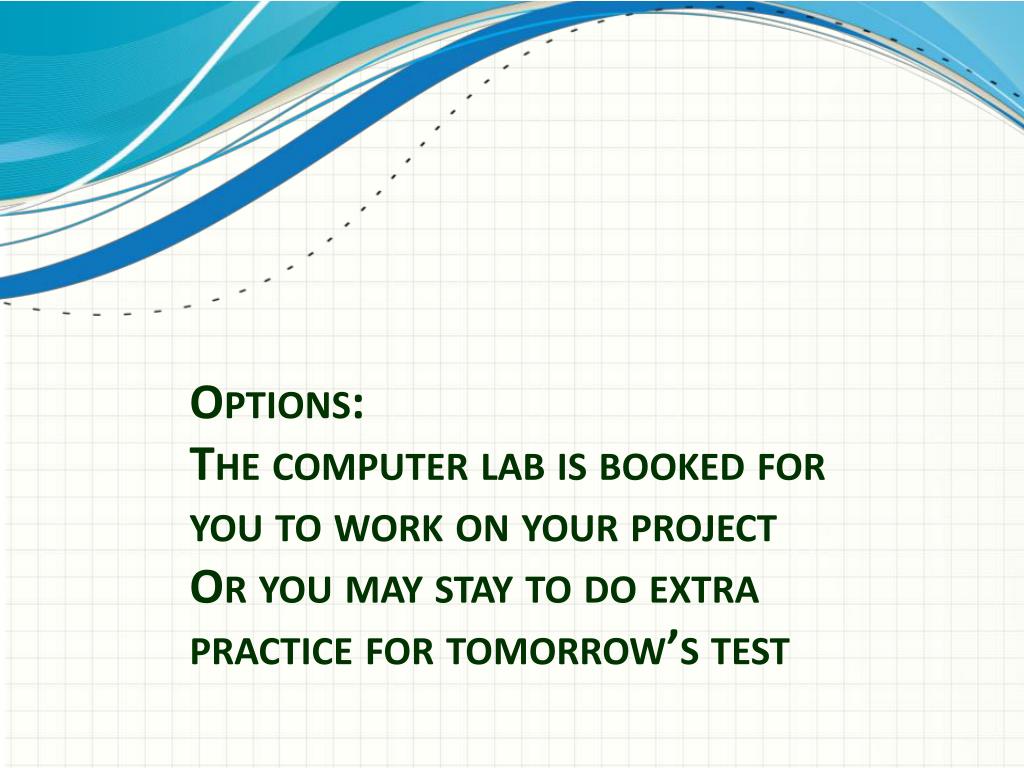 Options:
The computer lab is booked for you to work on your project
Or you may stay to do extra practice for tomorrow's test